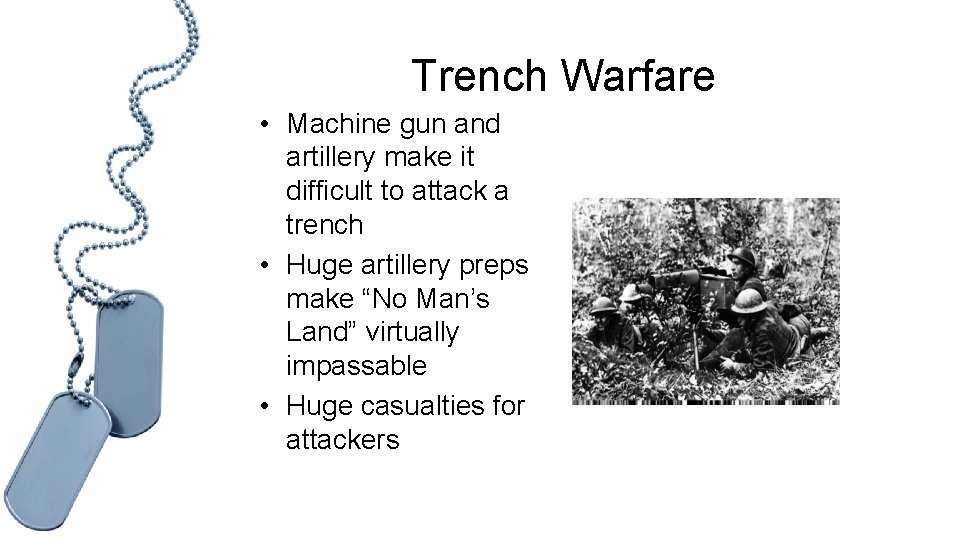 Trench Warfare

• Machine gun and artillery make it difficult to attack a trench
• Huge artillery preps make “No Man’s Land” virtually impassable
• Huge casualties for attackers